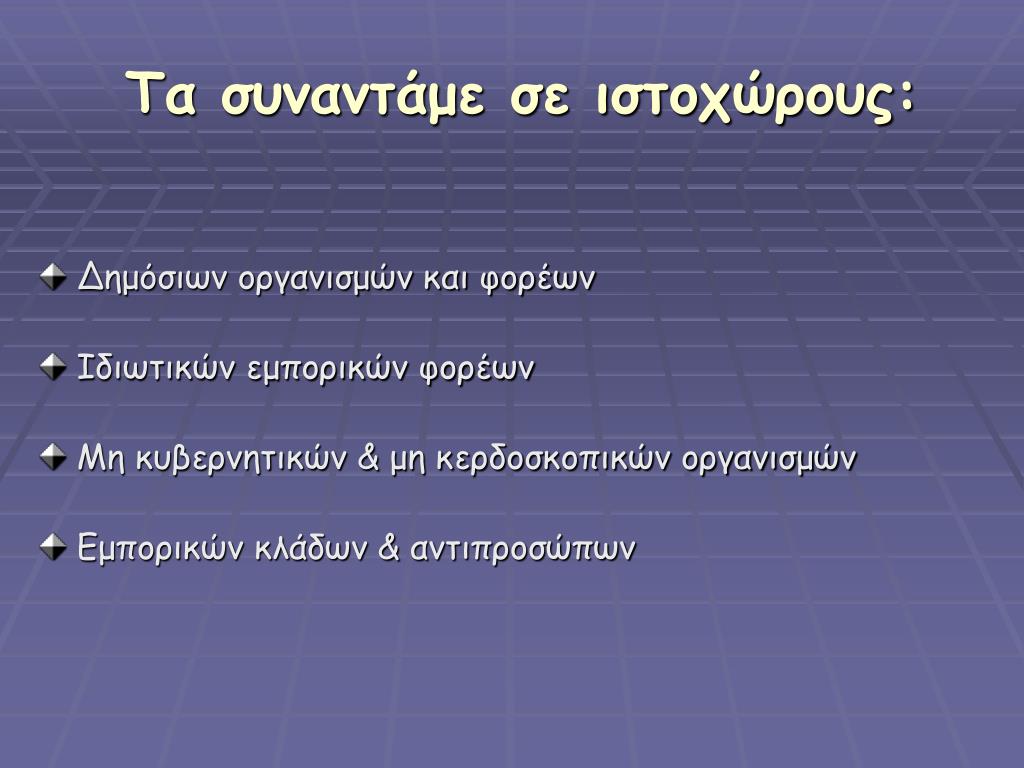 Τα συναντάμε σε ιστοχώρους:

Δημόσιων οργανισμών και φορέων

Ιδιωτικών εμπορικών φορέων

Μη κυβερνητικών & μη κερδοσκοπικών οργανισμών

Εμπορικών κλάδων & αντιπροσώπων